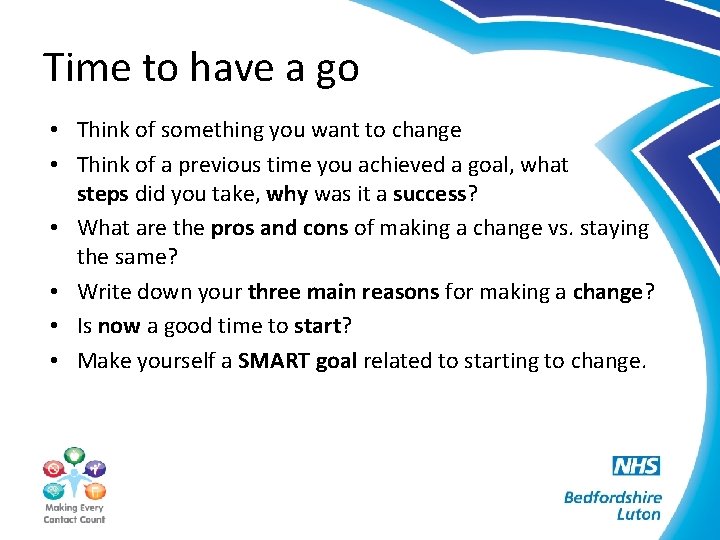 Time to have a go

• Think of something you want to change
• Think of a previous time you achieved a goal, what steps did you take, why was it a success?
• What are the pros and cons of making a change vs. staying the same?
• Write down your three main reasons for making a change?
• Is now a good time to start?
• Make yourself a SMART goal related to starting to change.

Making Every Contact Count

NHS
Bedfordshire
Luton